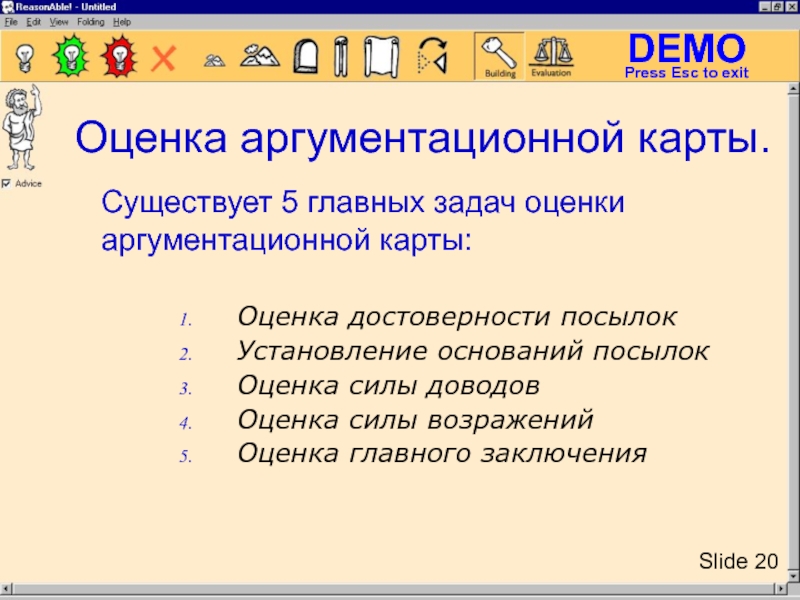 ReasonAble! - Untitled

File Edit View Folding Help

Building Evaluation

DEMO
Press Esc to exit

Advice

Оценка аргументационной карты.

Существует 5 главных задач оценки аргументационной карты:

1. Оценка достоверности посылок
2. Установление оснований посылок
3. Оценка силы доводов
4. Оценка силы возражений
5. Оценка главного заключения

Slide 20